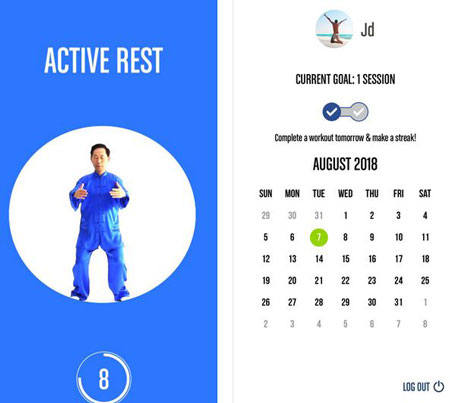 ACTIVE REST

8

Jd

CURRENT GOAL: 1 SESSION

Complete a workout tomorrow & make a streak!

AUGUST 2018

| SUN | MON | TUE | WED | THU | FRI | SAT |
|---|---|---|---|---|---|---|
| 29 | 30 | 31 | 1 | 2 | 3 | 4 |
| 5 | 6 | 7 | 8 | 9 | 10 | 11 |
| 12 | 13 | 14 | 15 | 16 | 17 | 18 |
| 19 | 20 | 21 | 22 | 23 | 24 | 25 |
| 26 | 27 | 28 | 29 | 30 | 31 | 1 |
| 2 | 3 | 4 | 5 | 6 | 7 | 8 |

LOG OUT